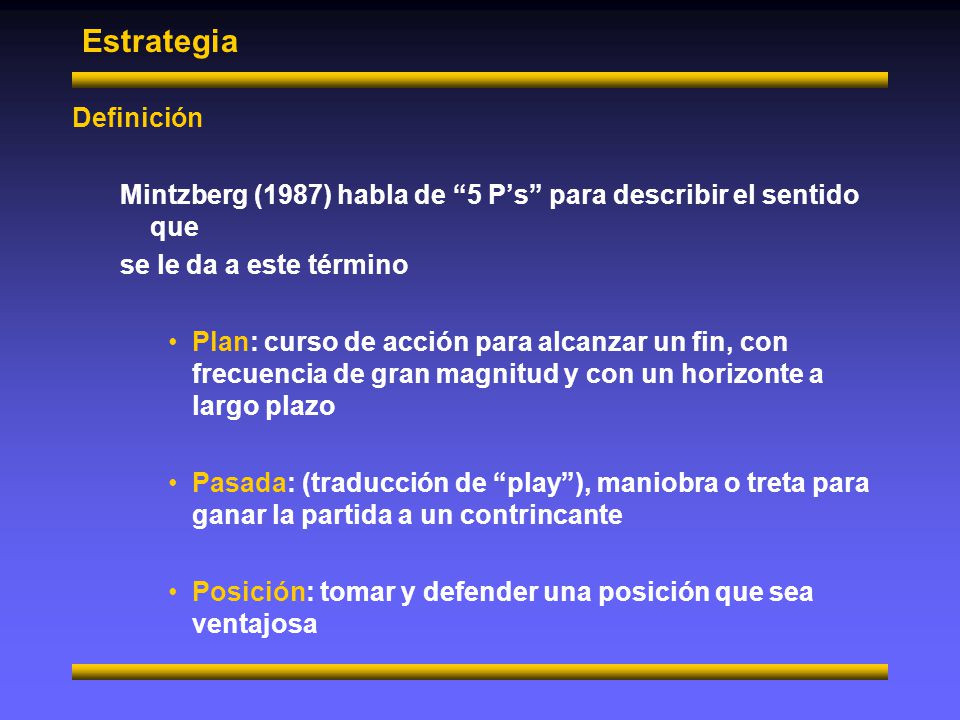 Estrategia

Definición

Mintzberg (1987) habla de “5 P’s” para describir el sentido que
se le da a este término

• Plan: curso de acción para alcanzar un fin, con frecuencia de gran magnitud y con un horizonte a largo plazo

• Pasada: (traducción de “play”), maniobra o treta para ganar la partida a un contrincante

• Posición: tomar y defender una posición que sea ventajosa